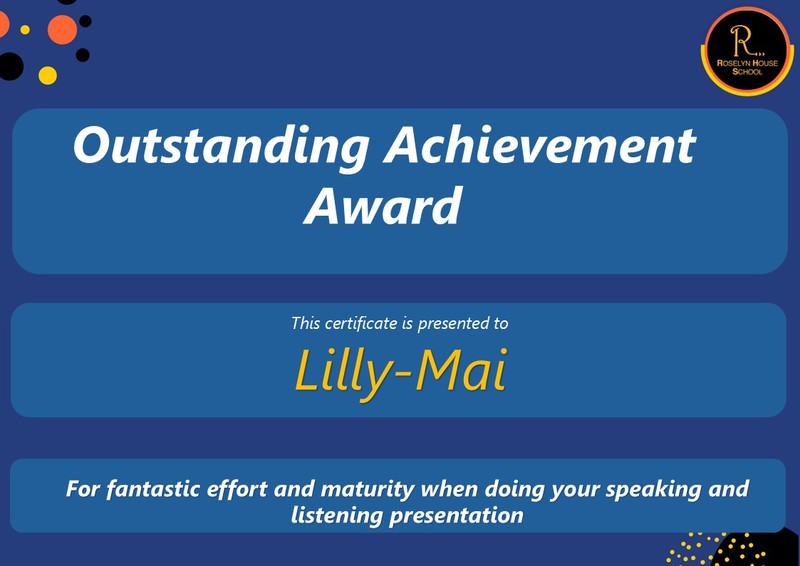 R
ROSELYN HOUSE SCHOOL

Outstanding Achievement Award

This certificate is presented to

Lilly-Mai

For fantastic effort and maturity when doing your speaking and listening presentation